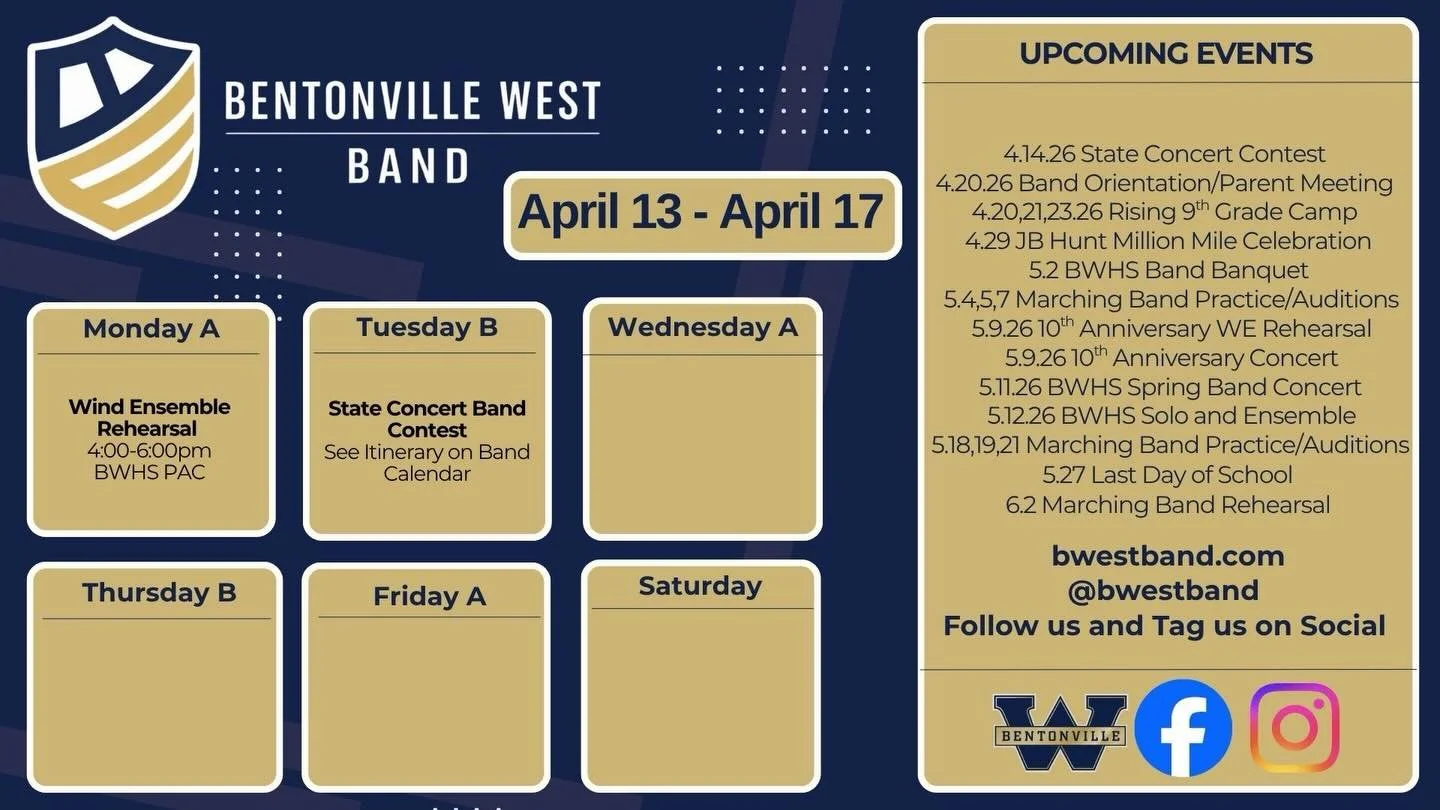 BENTONVILLE WEST
BAND

April 13 - April 17

Monday A

Wind Ensemble Rehearsal
4:00-6:00pm
BWHS PAC

Tuesday B

State Concert Band Contest
See Itinerary on Band Calendar

Wednesday A

Thursday B

Friday A

Saturday

UPCOMING EVENTS

4.14.26 State Concert Contest
4.20.26 Band Orientation/Parent Meeting
4.20,21,23.26 Rising 9$^{th}$ Grade Camp
4.29 JB Hunt Million Mile Celebration
5.2 BWHS Band Banquet
5.4,5,7 Marching Band Practice/Auditions
5.9.26 10$^{th}$ Anniversary WE Rehearsal
5.9.26 10$^{th}$ Anniversary Concert
5.11.26 BWHS Spring Band Concert
5.12.26 BWHS Solo and Ensemble
5.18,19,21 Marching Band Practice/Auditions
5.27 Last Day of School
6.2 Marching Band Rehearsal

bwestband.com
@bwestband
Follow us and Tag us on Social

W
BENTONVILLE